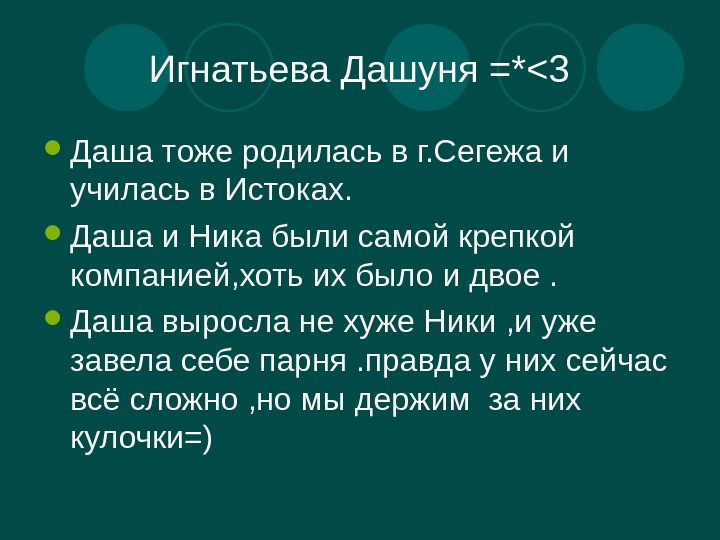 Игнатьева Дашуня =*<3

Даша тоже родилась в г.Сегежа и училась в Истоках.

Даша и Ника были самой крепкой компанией,хоть их было и двое .

Даша выросла не хуже Ники ,и уже завела себе парня .правда у них сейчас всё сложно ,но мы держим за них кулочки=)